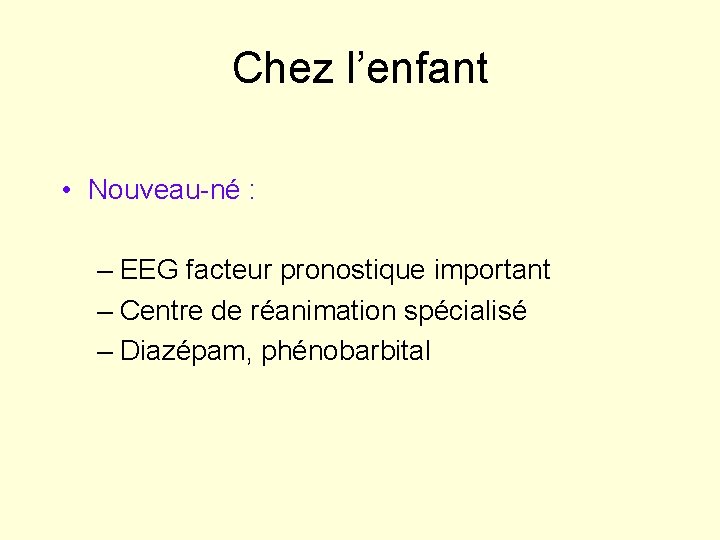 Chez l’enfant

• Nouveau-né :

– EEG facteur pronostique important
– Centre de réanimation spécialisé
– Diazépam, phénobarbital